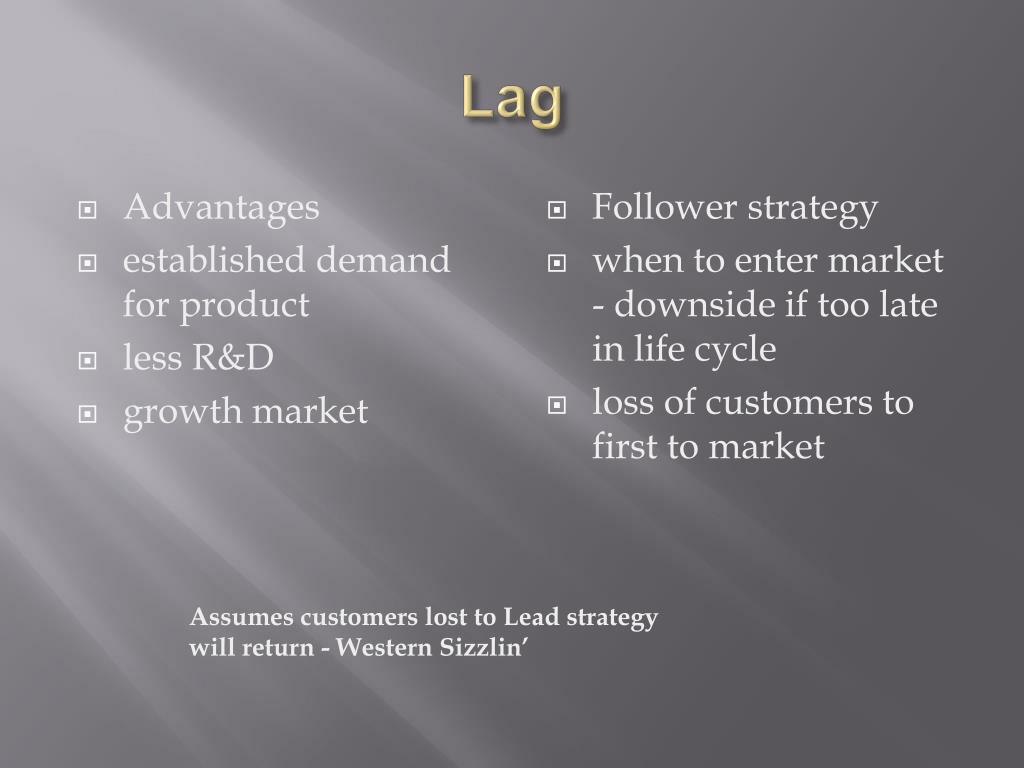 Lag

Advantages

established demand for product

less R&D

growth market

Follower strategy

when to enter market - downside if too late in life cycle

loss of customers to first to market

Assumes customers lost to Lead strategy will return - Western Sizzlin’